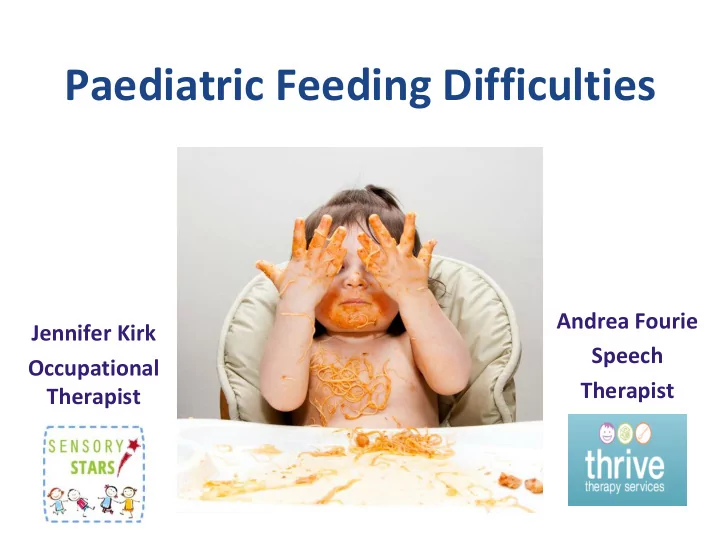 Paediatric Feeding Difficulties

Jennifer Kirk
Occupational Therapist

SENSORY STARS

Andrea Fourie
Speech Therapist

thrive
therapy services